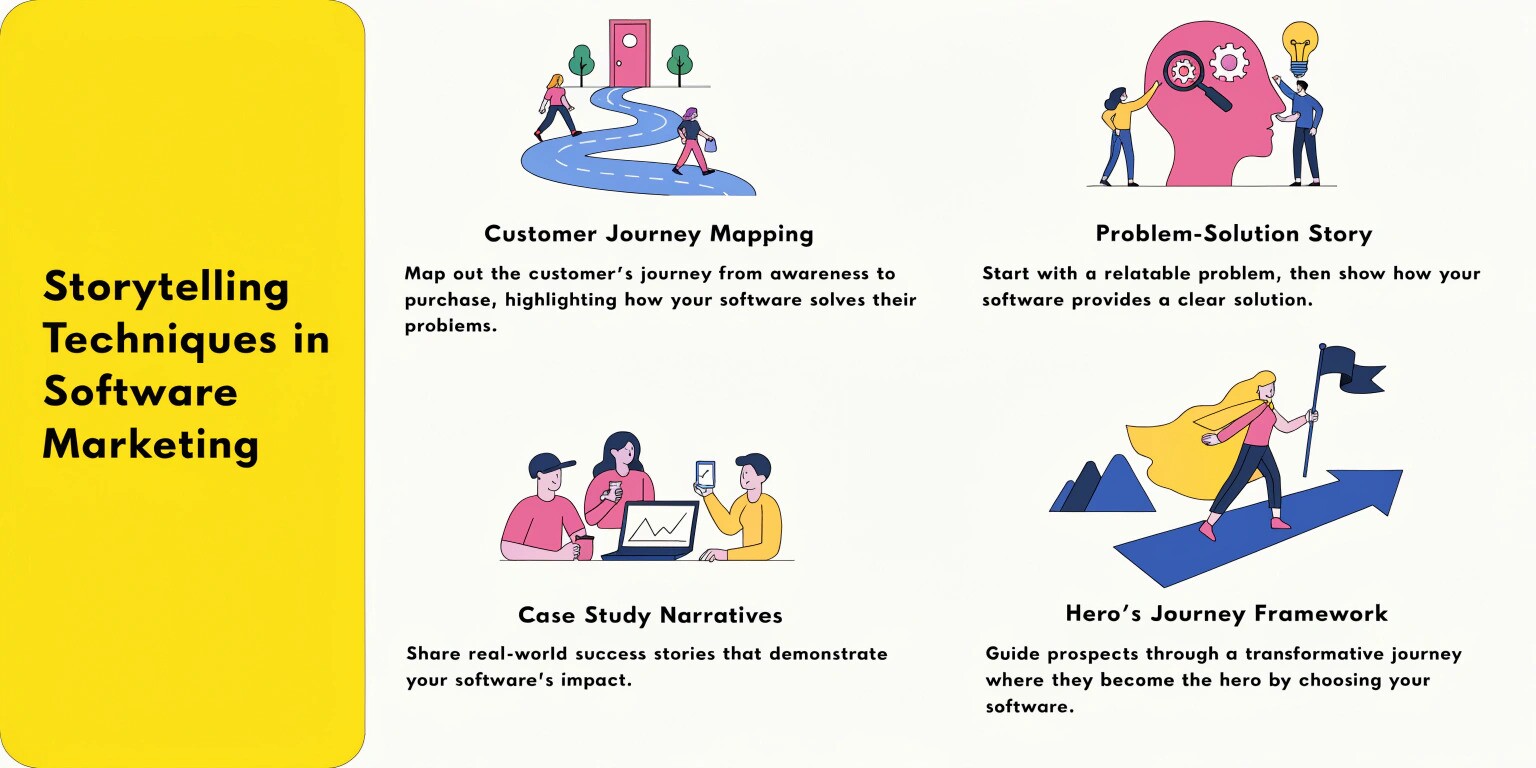 Storytelling Techniques in Software Marketing

Customer Journey Mapping

Map out the customer's journey from awareness to purchase, highlighting how your software solves their problems.

Problem-Solution Story

Start with a relatable problem, then show how your software provides a clear solution.

Case Study Narratives

Share real-world success stories that demonstrate your software's impact.

Hero's Journey Framework

Guide prospects through a transformative journey where they become the hero by choosing your software.